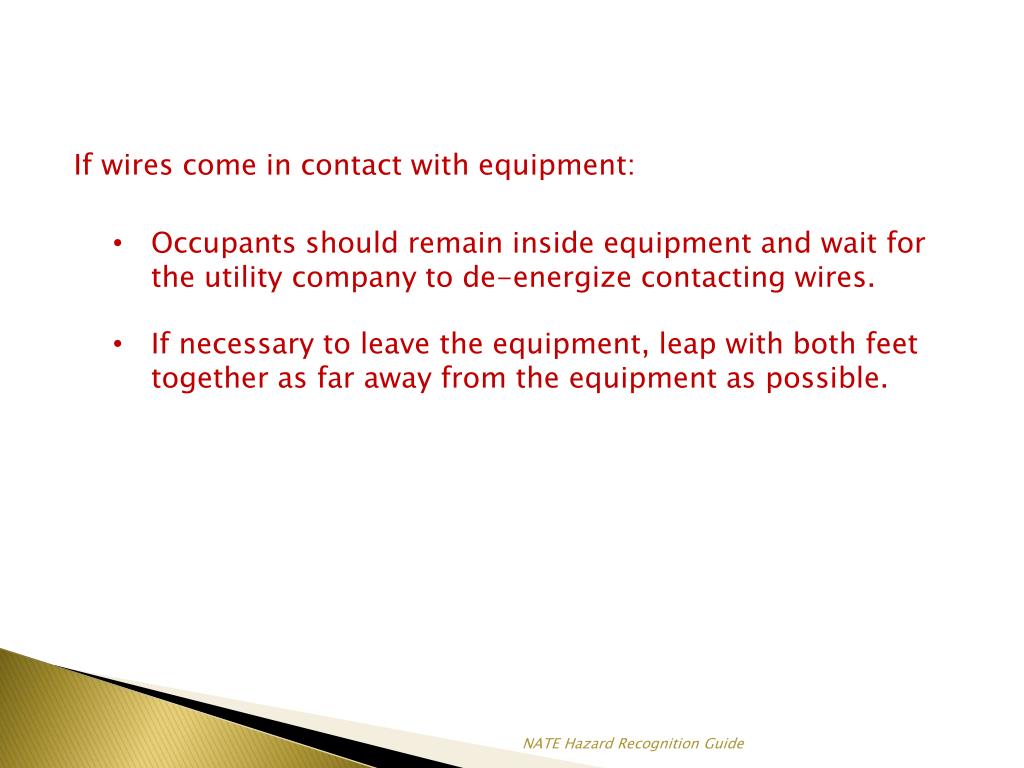 If wires come in contact with equipment:

• Occupants should remain inside equipment and wait for the utility company to de-energize contacting wires.

• If necessary to leave the equipment, leap with both feet together as far away from the equipment as possible.

NATE Hazard Recognition Guide